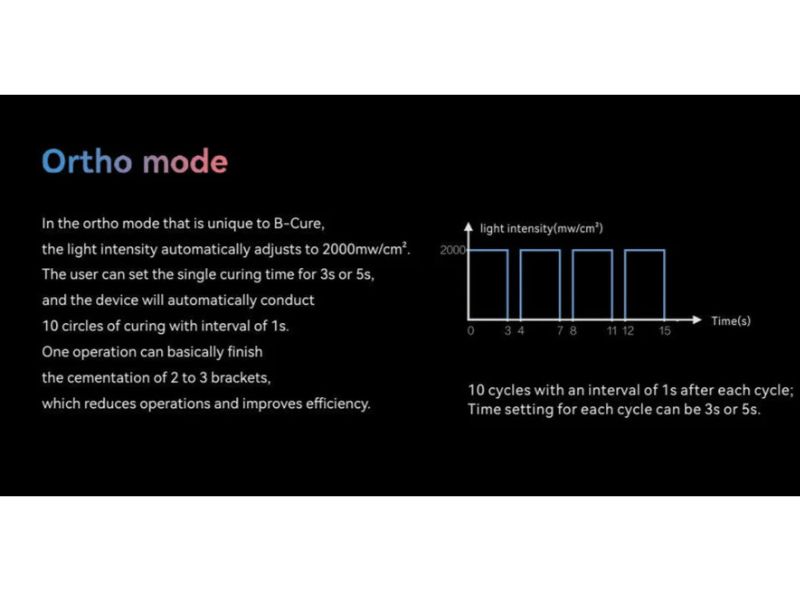 Ortho mode

In the ortho mode that is unique to B-Cure, the light intensity automatically adjusts to 2000mw/cm². The user can set the single curing time for 3s or 5s, and the device will automatically conduct 10 circles of curing with interval of 1s. One operation can basically finish the cementation of 2 to 3 brackets, which reduces operations and improves efficiency.

light intensity(mw/cm²)
2000
0 3 4 7 8 11 12 15
Time(s)

10 cycles with an interval of 1s after each cycle;
Time setting for each cycle can be 3s or 5s.